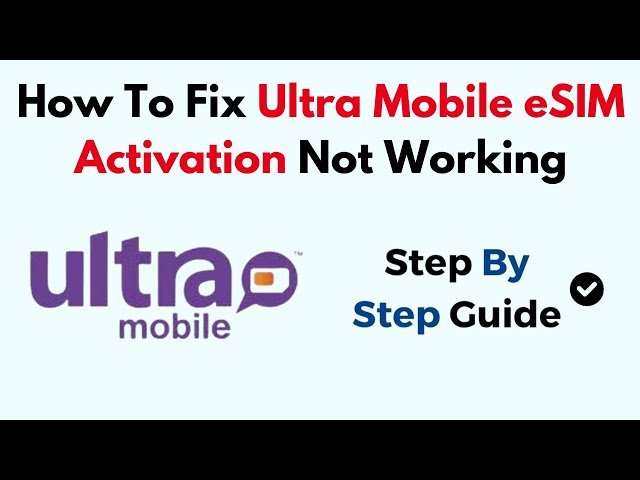 How To Fix Ultra Mobile eSIM Activation Not Working

ultra™
mobile

Step By
Step Guide